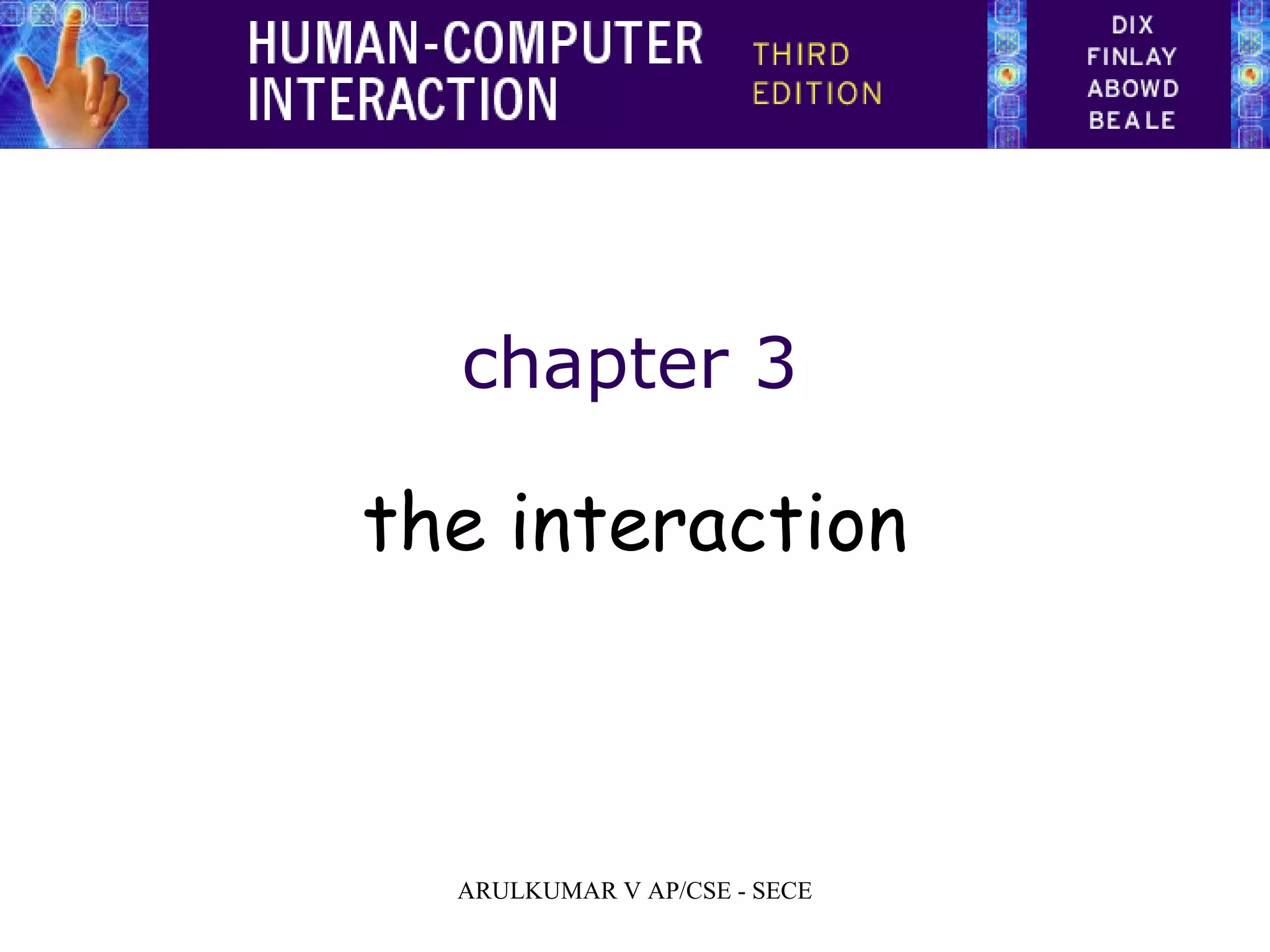 HUMAN-COMPUTER INTERACTION

THIRD EDITION

DIX
FINLAY
ABOWD
BEALE

chapter 3

the interaction

ARULKUMAR V AP/CSE - SECE